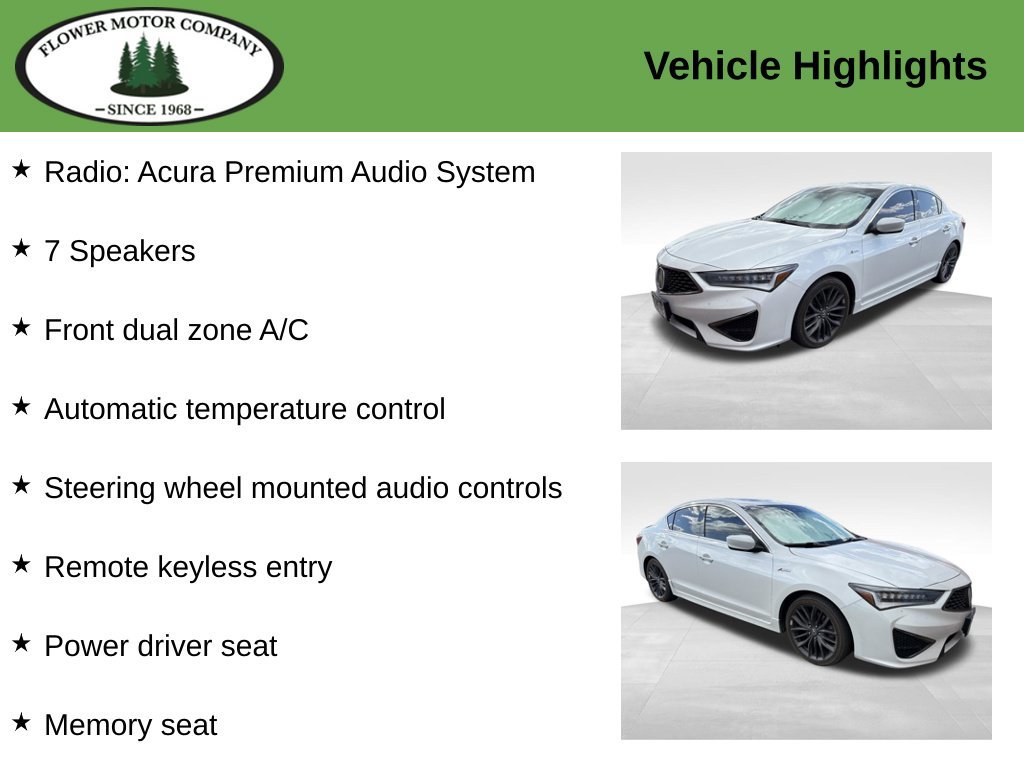 FLOWER MOTOR COMPANY
- SINCE 1968 -

Vehicle Highlights

★ Radio: Acura Premium Audio System

★ 7 Speakers

★ Front dual zone A/C

★ Automatic temperature control

★ Steering wheel mounted audio controls

★ Remote keyless entry

★ Power driver seat

★ Memory seat